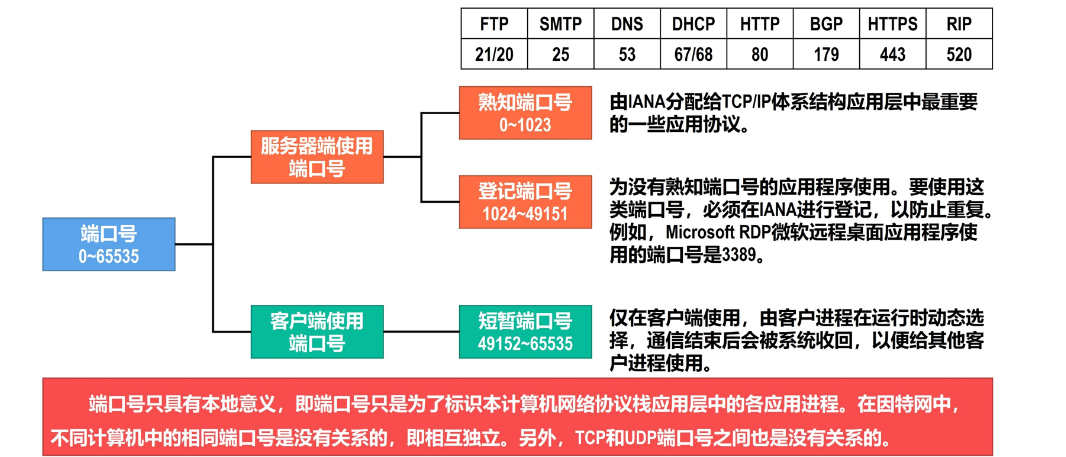 | FTP | SMTP | DNS | DHCP | HTTP | BGP | HTTPS | RIP |
|---|---|---|---|---|---|---|---|
| 21/20 | 25 | 53 | 67/68 | 80 | 179 | 443 | 520 |

端口号
0~65535

服务器端使用端口号

熟知端口号
0~1023

由IANA分配给TCP/IP体系结构应用层中最重要的一些应用协议。

登记端口号
1024~49151

为没有熟知端口号的应用程序使用。要使用这类端口号，必须在IANA进行登记，以防止重复。例如，Microsoft RDP微软远程桌面应用程序使用的端口号是3389。

客户端使用端口号

短暂端口号
49152~65535

仅在客户端使用，由客户进程在运行时动态选择，通信结束后会被系统收回，以便给其他客户进程使用。

端口号只具有本地意义，即端口号只是为了标识本计算机网络协议栈应用层中的各应用进程。在因特网中，不同计算机中的相同端口号是没有关系的，即相互独立。另外，TCP和UDP端口号之间也是没有关系的。